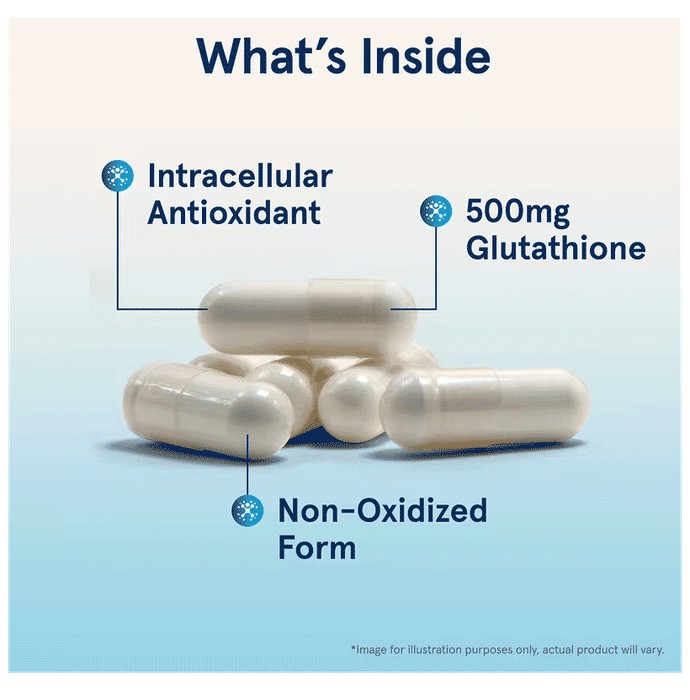 What's Inside

Intracellular Antioxidant

500mg Glutathione

Non-Oxidized Form

*Image for illustration purposes only, actual product will vary.